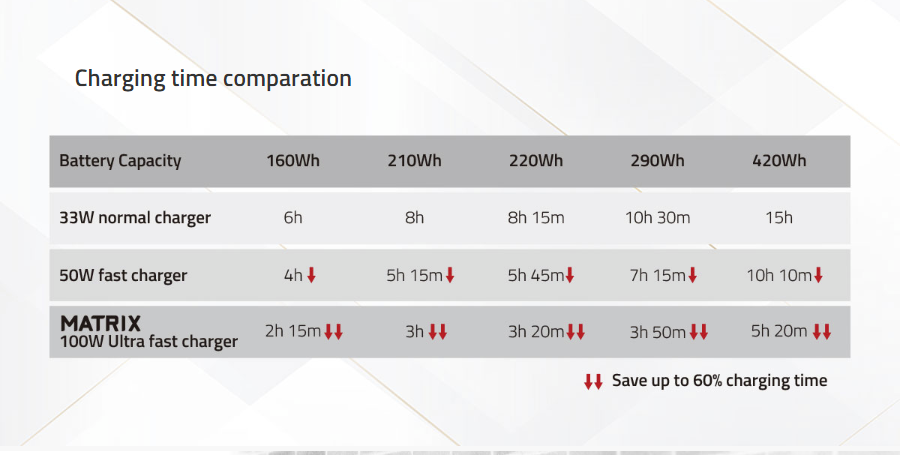 Charging time comparation

| Battery Capacity | 160Wh | 210Wh | 220Wh | 290Wh | 420Wh |
|---|---|---|---|---|---|
| 33W normal charger | 6h | 8h | 8h 15m | 10h 30m | 15h |
| 50W fast charger | 4h ↓ | 5h 15m ↓ | 5h 45m ↓ | 7h 15m ↓ | 10h 10m ↓ |
| MATRIX 100W Ultra fast charger | 2h 15m ↓↓ | 3h ↓↓ | 3h 20m ↓↓ | 3h 50m ↓↓ | 5h 20m ↓↓ |

↓↓ Save up to 60% charging time